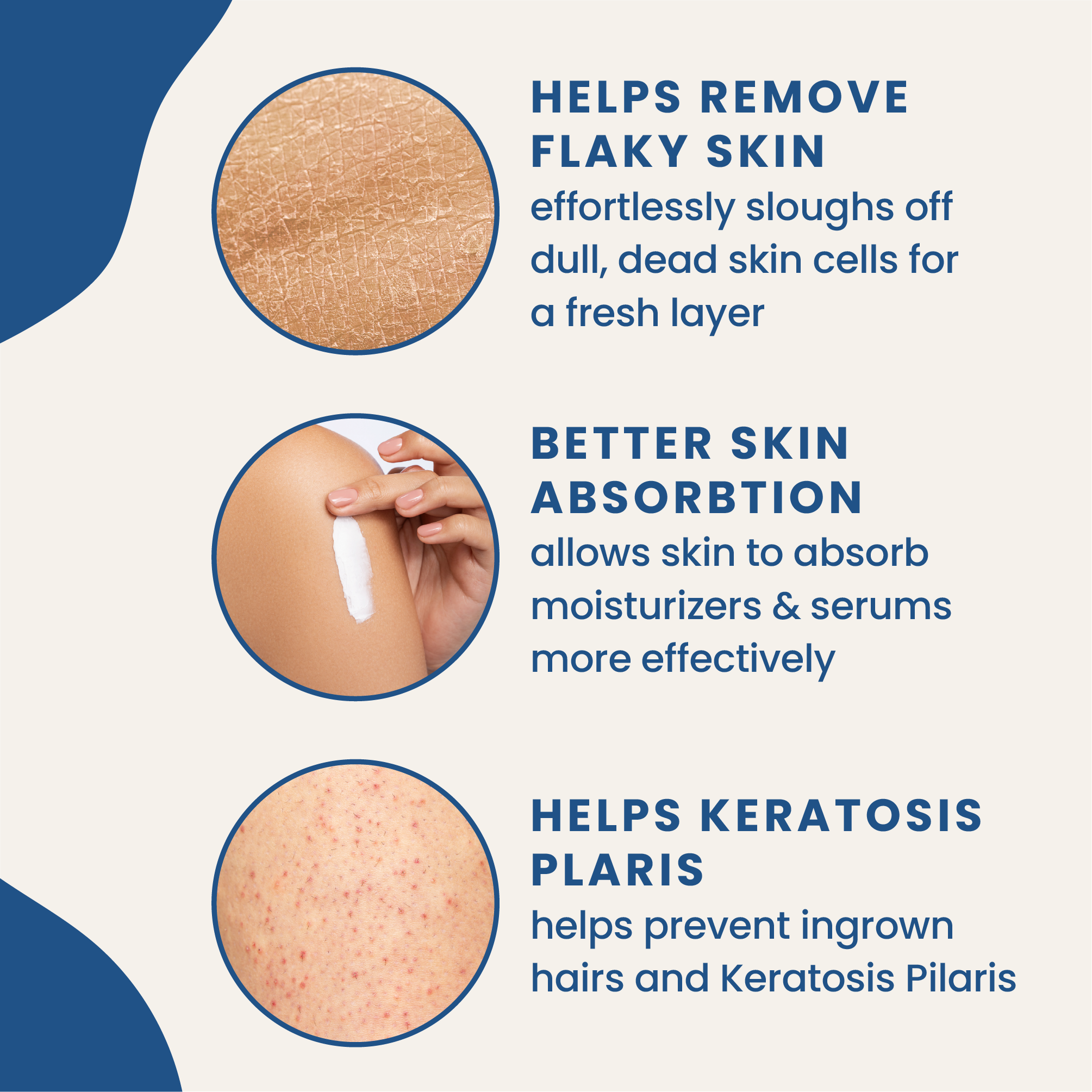 HELPS REMOVE FLAKY SKIN
effortlessly sloughs off dull, dead skin cells for a fresh layer

BETTER SKIN ABSORBTION
allows skin to absorb moisturizers & serums more effectively

HELPS KERATOSIS PLARIS
helps prevent ingrown hairs and Keratosis Pilaris